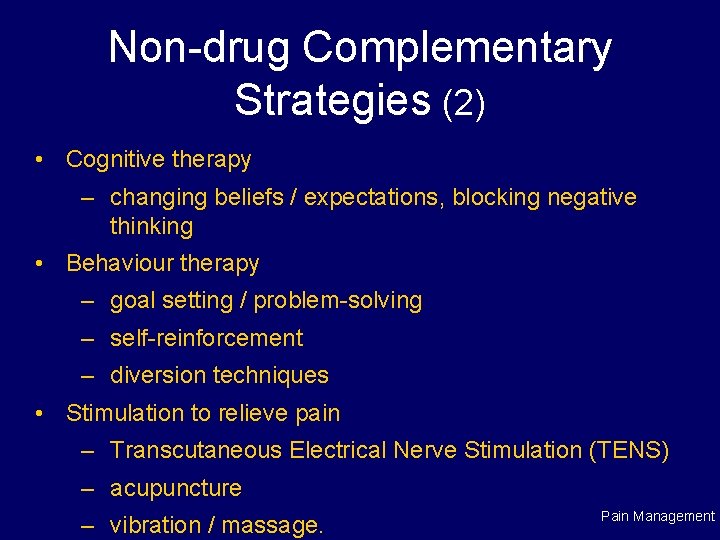 Non-drug Complementary Strategies (2)

• Cognitive therapy
– changing beliefs / expectations, blocking negative thinking
• Behaviour therapy
– goal setting / problem-solving
– self-reinforcement
– diversion techniques
• Stimulation to relieve pain
– Transcutaneous Electrical Nerve Stimulation (TENS)
– acupuncture
– vibration / massage.

Pain Management